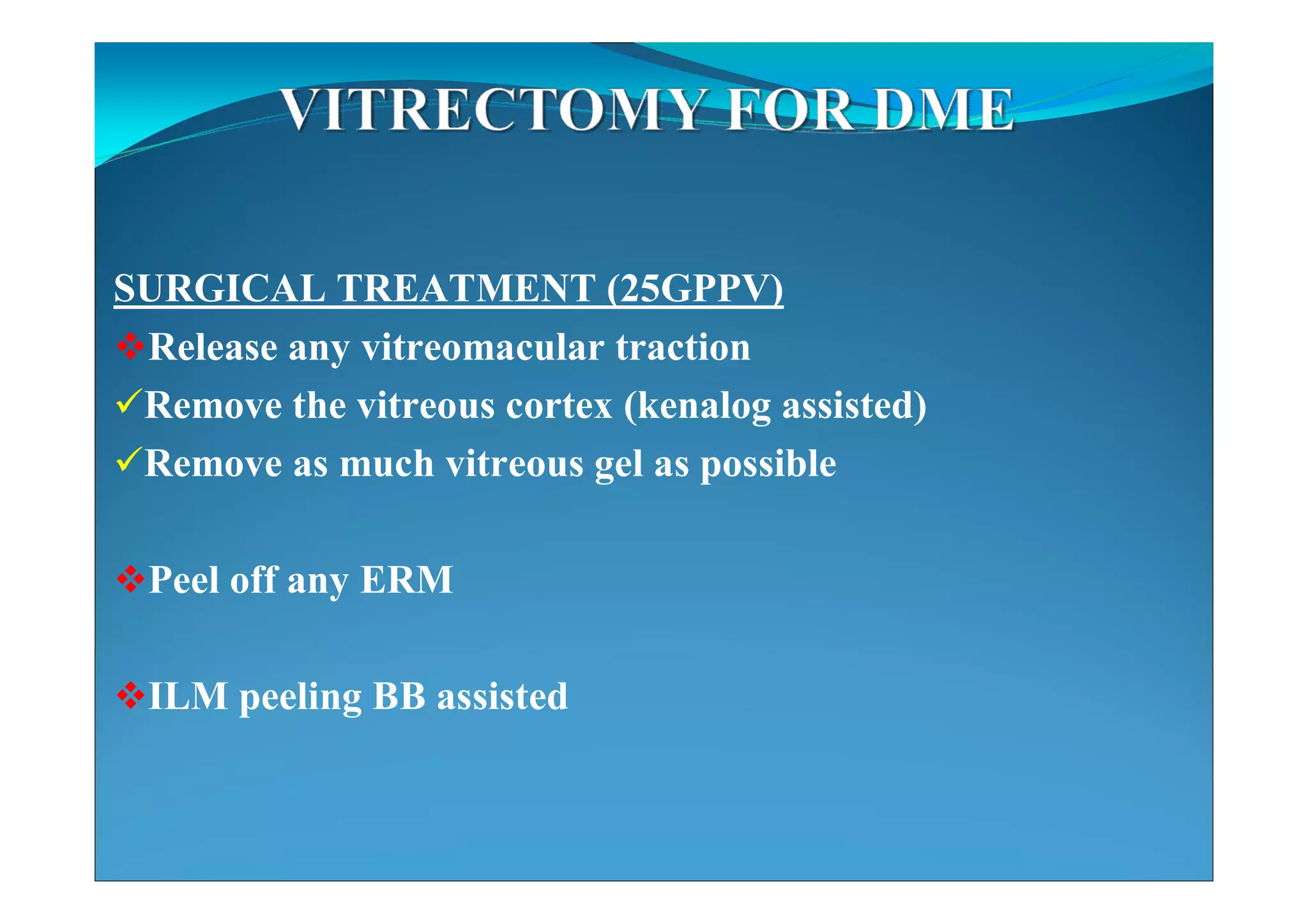 VITRECTOMY FOR DME

SURGICAL TREATMENT (25GPPV)

❖Release any vitreomacular traction

✓Remove the vitreous cortex (kenalog assisted)

✓Remove as much vitreous gel as possible

❖Peel off any ERM

❖ILM peeling BB assisted